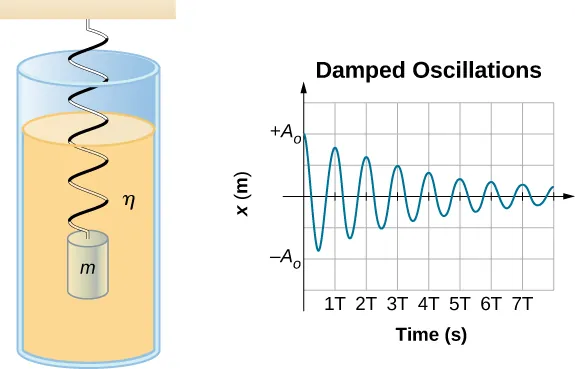 $\eta$

$m$

Damped Oscillations

$+A_o$

$-A_o$

x (m)

1T 2T 3T 4T 5T 6T 7T

Time (s)